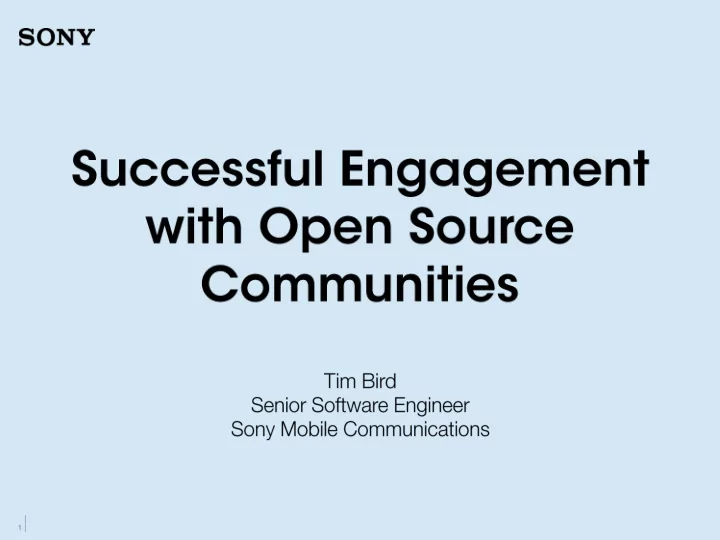 SONY

Successful Engagement with Open Source Communities

Tim Bird
Senior Software Engineer
Sony Mobile Communications

1